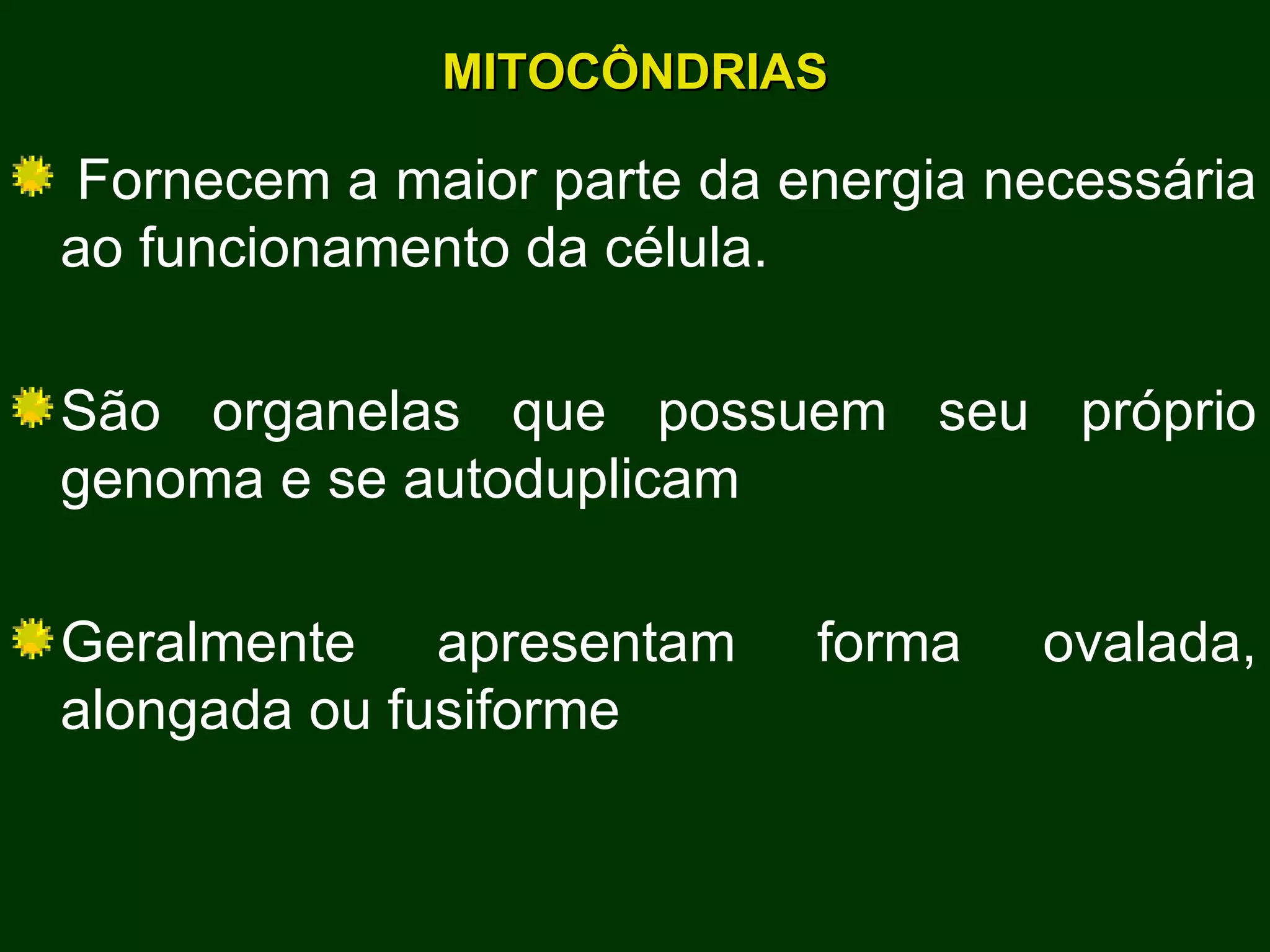 MITOCÔNDRIAS

Fornecem a maior parte da energia necessária ao funcionamento da célula.

São organelas que possuem seu próprio genoma e se autoduplicam

Geralmente apresentam forma ovalada, alongada ou fusiforme